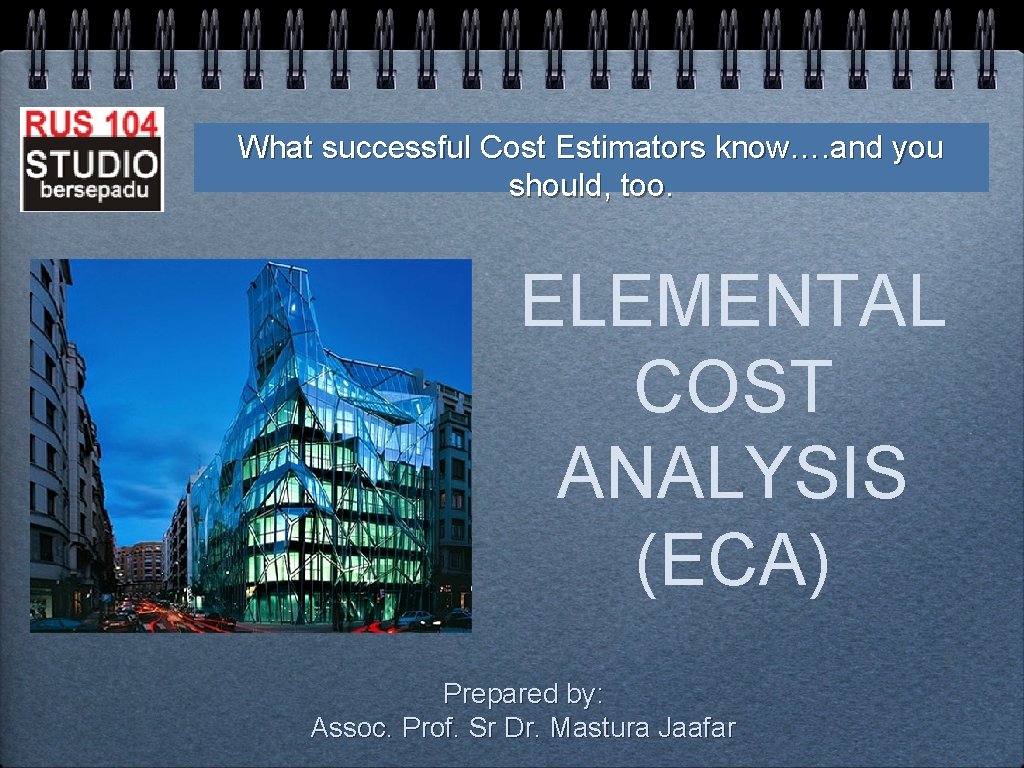 RUS 104
STUDIO
bersepadu

What successful Cost Estimators know….and you should, too.

ELEMENTAL COST ANALYSIS (ECA)

Prepared by:
Assoc. Prof. Sr Dr. Mastura Jaafar